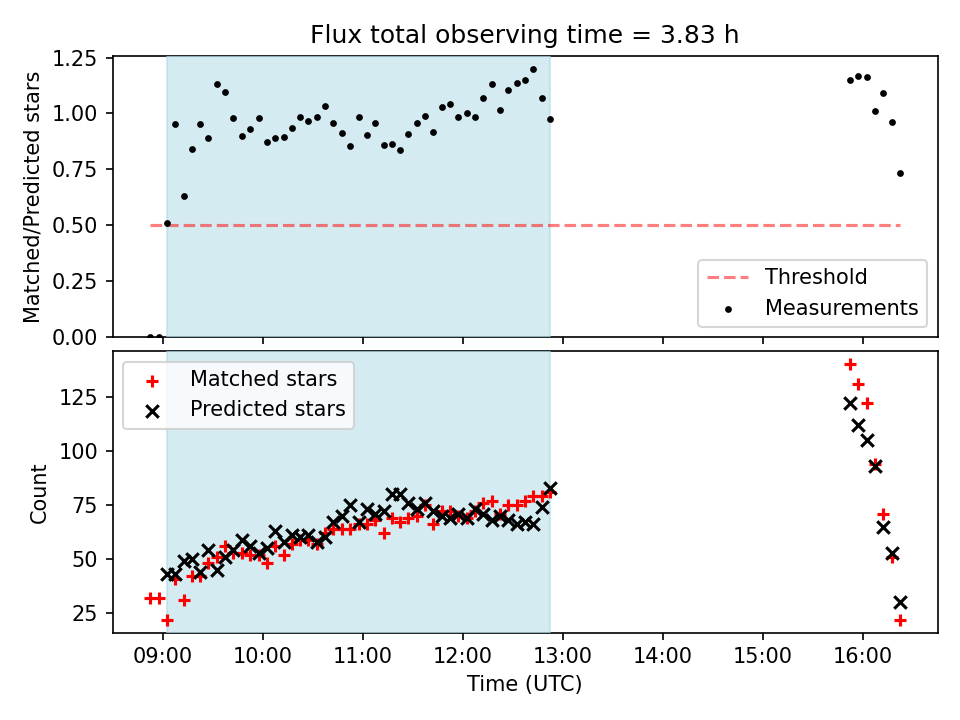 Flux total observing time = 3.83 h

Matched/Predicted stars

1.25
1.00
0.75
0.50
0.25
0.00

Threshold
Measurements

Matched stars
Predicted stars

Count

125
100
75
50
25

09:00 10:00 11:00 12:00 13:00 14:00 15:00 16:00

Time (UTC)